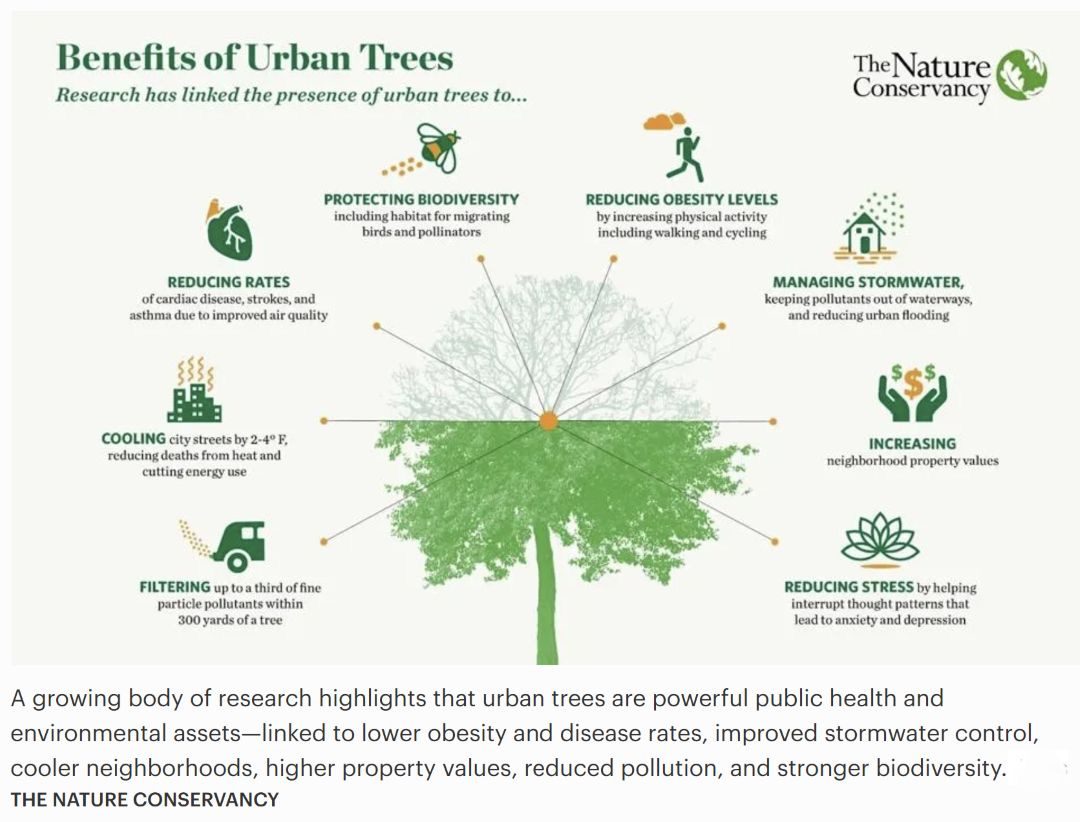 Benefits of Urban Trees
Research has linked the presence of urban trees to...

The Nature Conservancy

PROTECTING BIODIVERSITY including habitat for migrating birds and pollinators

REDUCING OBESITY LEVELS by increasing physical activity including walking and cycling

REDUCING RATES of cardiac disease, strokes, and asthma due to improved air quality

MANAGING STORMWATER, keeping pollutants out of waterways, and reducing urban flooding

COOLING city streets by 2-4° F, reducing deaths from heat and cutting energy use

INCREASING neighborhood property values

FILTERING up to a third of fine particle pollutants within 300 yards of a tree

REDUCING STRESS by helping interrupt thought patterns that lead to anxiety and depression

A growing body of research highlights that urban trees are powerful public health and environmental assets—linked to lower obesity and disease rates, improved stormwater control, cooler neighborhoods, higher property values, reduced pollution, and stronger biodiversity.
THE NATURE CONSERVANCY